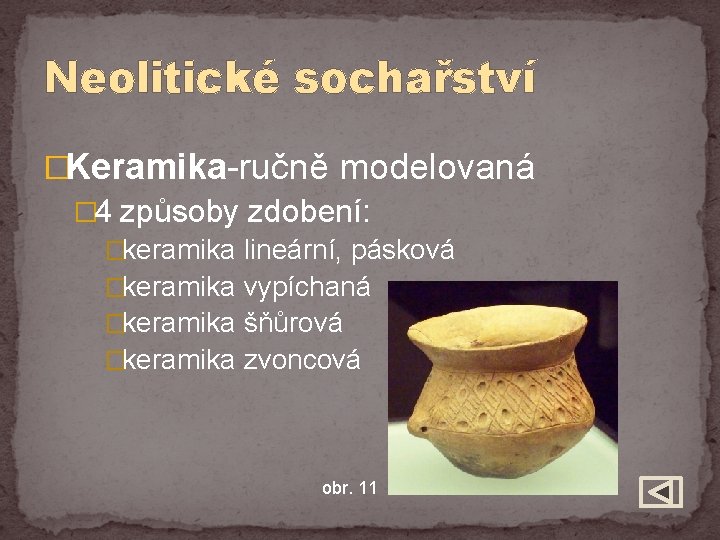 Neolitické sochařství

Keramika-ručně modelovaná

4 způsoby zdobení:

keramika lineární, pásková

keramika vypíchaná

keramika šňůrová

keramika zvoncová

obr. 11